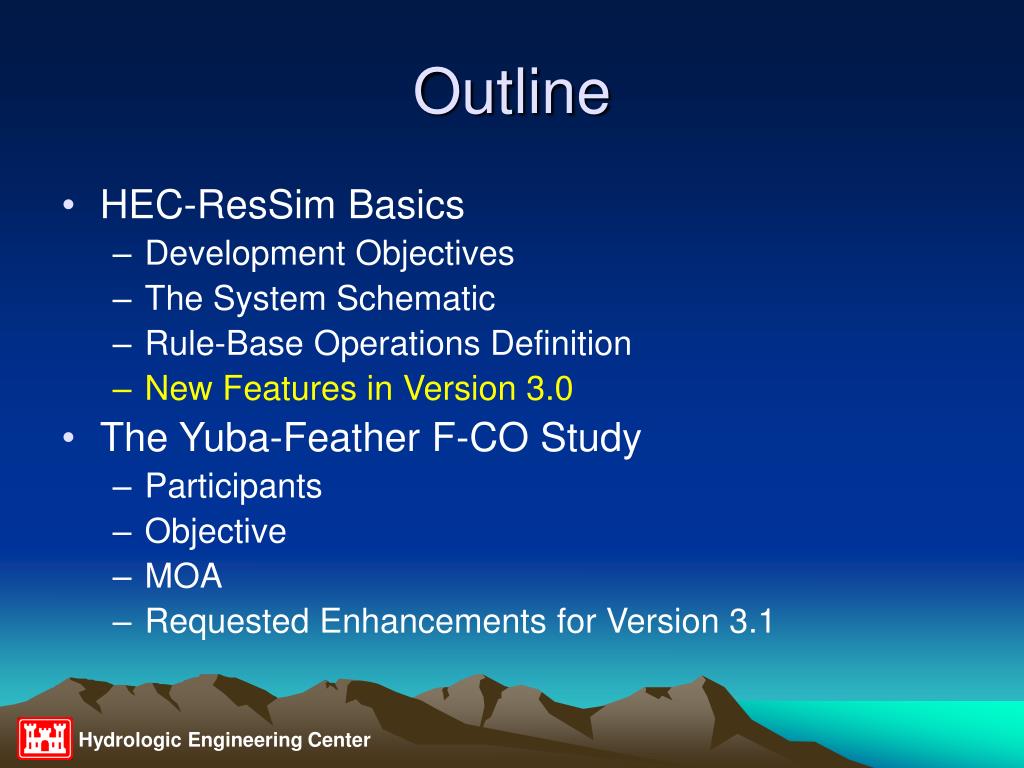 Outline

• HEC-ResSim Basics
– Development Objectives
– The System Schematic
– Rule-Base Operations Definition
– New Features in Version 3.0

• The Yuba-Feather F-CO Study
– Participants
– Objective
– MOA
– Requested Enhancements for Version 3.1

Hydrologic Engineering Center